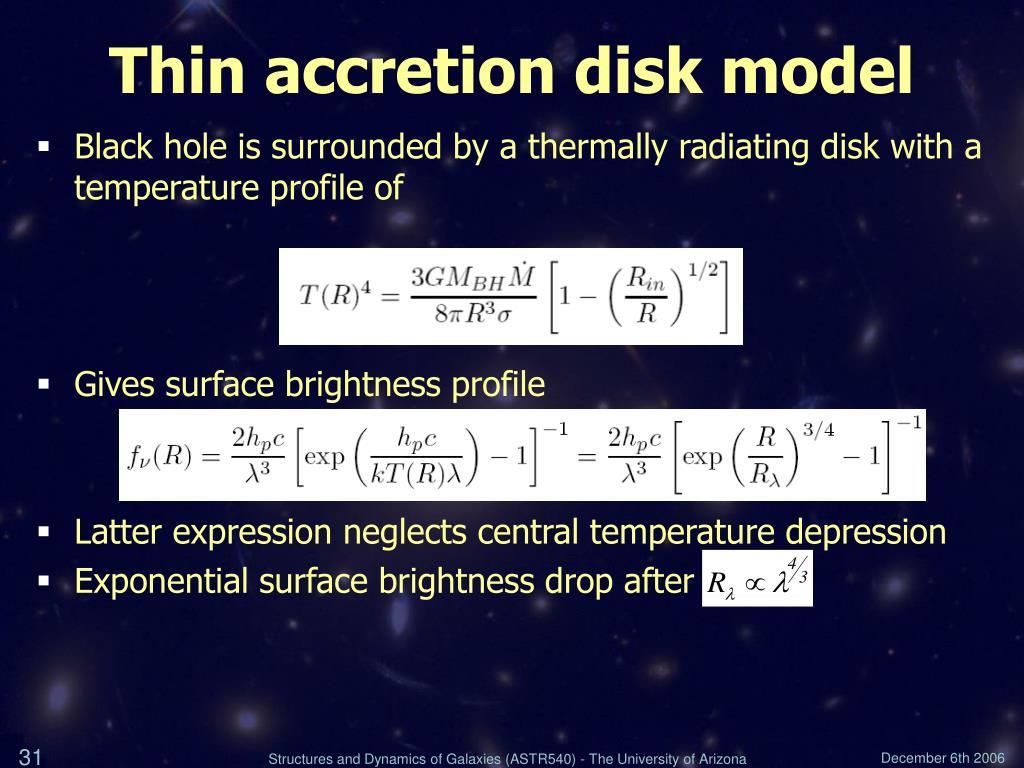 Thin accretion disk model

▪ Black hole is surrounded by a thermally radiating disk with a temperature profile of

$T(R)^4 = \frac{3GM_{BH}\dot{M}}{8\pi R^3 \sigma}\left[1 - \left(\frac{R_{in}}{R}\right)^{1/2}\right]$

▪ Gives surface brightness profile

$f_\nu(R) = \frac{2h_p c}{\lambda^3}\left[\exp\left(\frac{h_p c}{kT(R)\lambda}\right) - 1\right]^{-1} = \frac{2h_p c}{\lambda^3}\left[\exp\left(\frac{R}{R_\lambda}\right)^{3/4} - 1\right]^{-1}$

▪ Latter expression neglects central temperature depression
▪ Exponential surface brightness drop after $R_\lambda \propto \lambda^{4/3}$

31 Structures and Dynamics of Galaxies (ASTR540) - The University of Arizona December 6th 2006